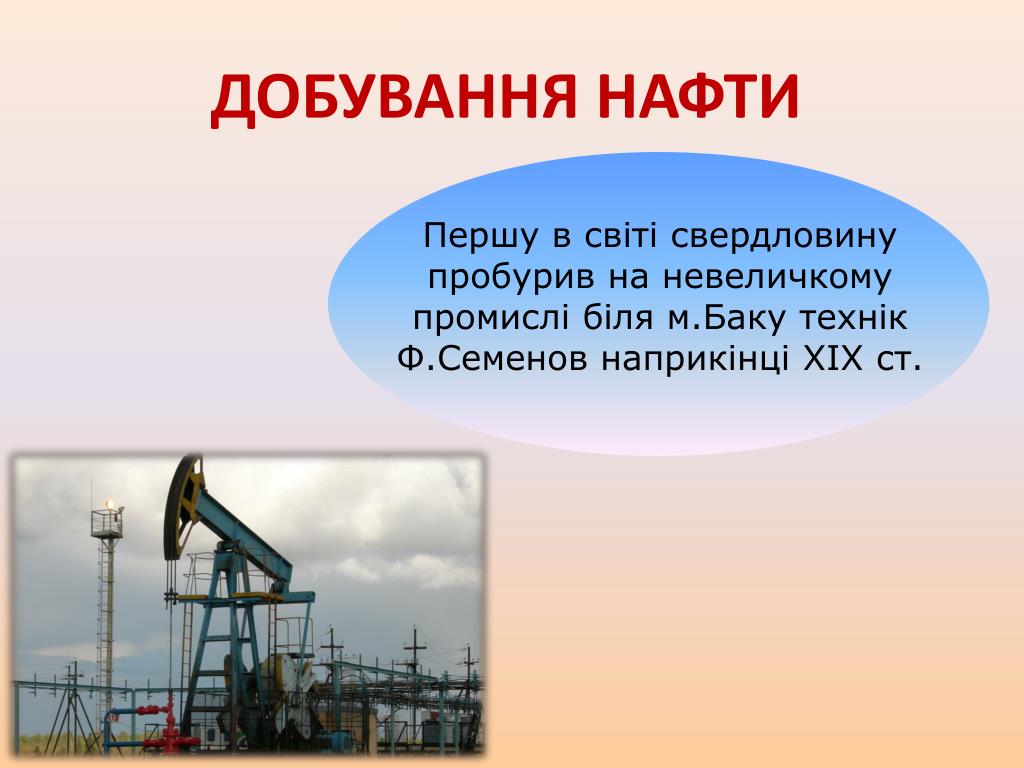 ДОБУВАННЯ НАФТИ

Першу в світі свердловину пробурив на невеличкому промислі біля м.Баку технік Ф.Семенов наприкінці XIX ст.